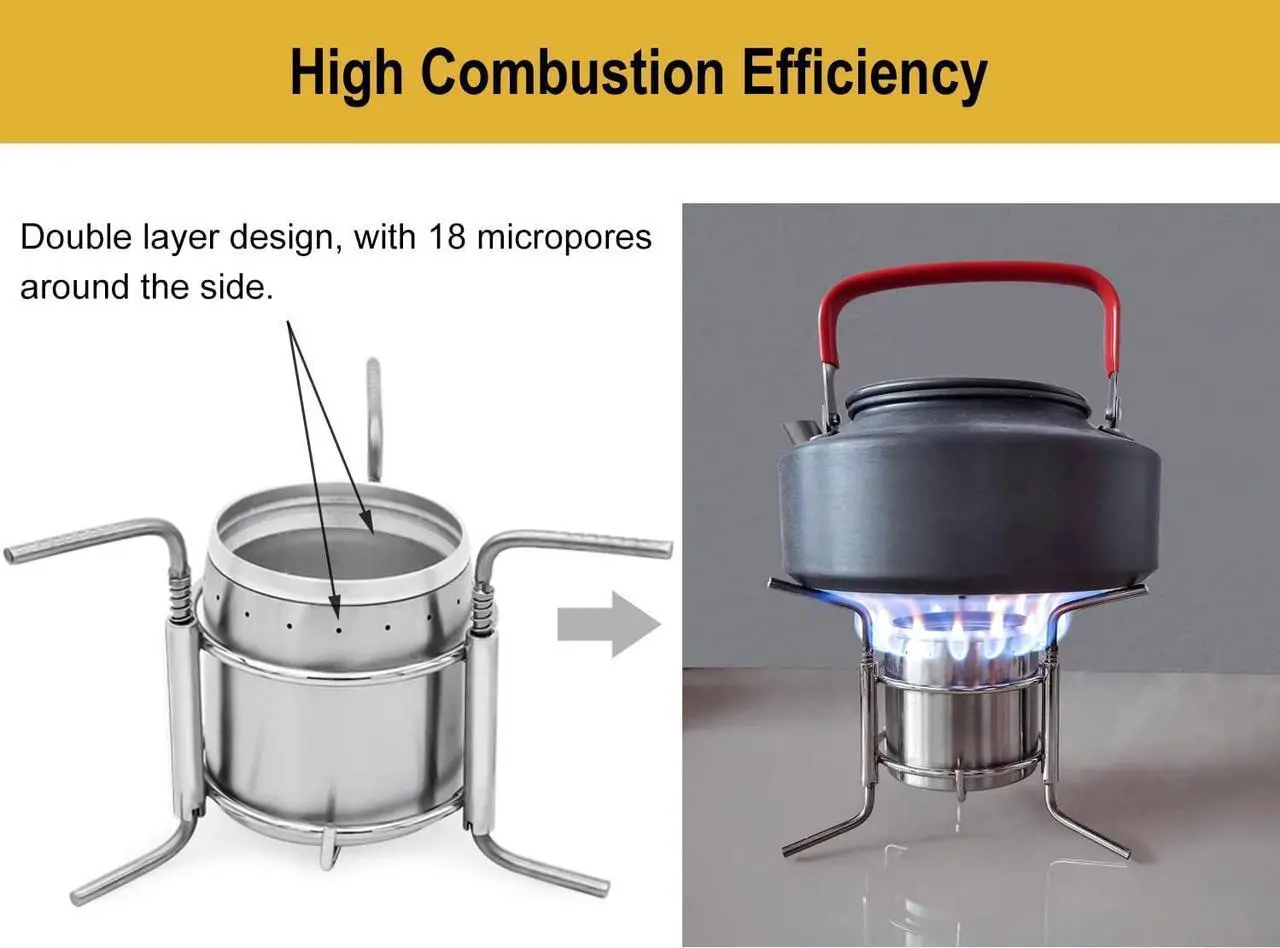 High Combustion Efficiency

Double layer design, with 18 micropores around the side.